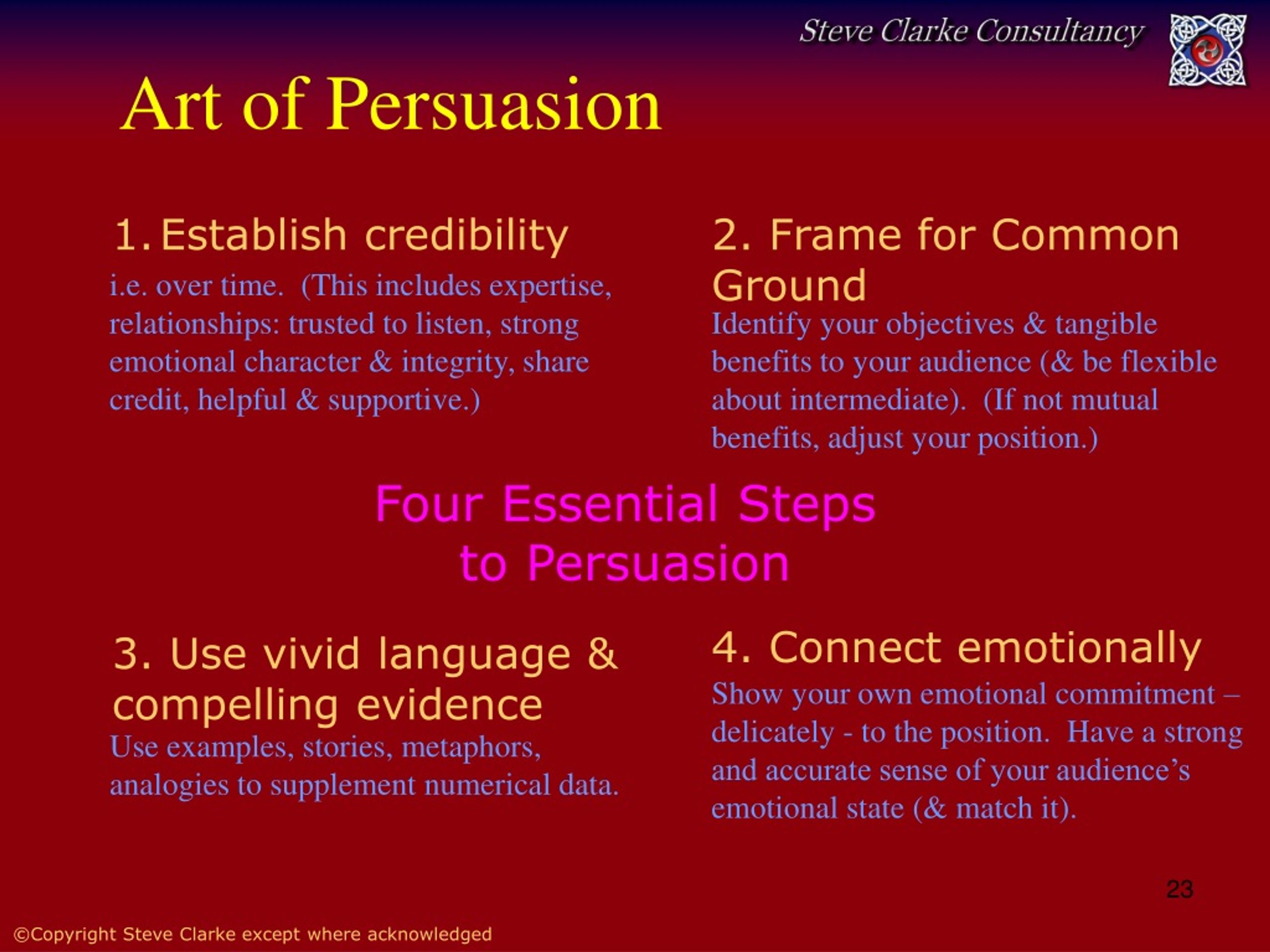 Steve Clarke Consultancy

Art of Persuasion

1. Establish credibility
i.e. over time. (This includes expertise, relationships: trusted to listen, strong emotional character & integrity, share credit, helpful & supportive.)

2. Frame for Common Ground
Identify your objectives & tangible benefits to your audience (& be flexible about intermediate). (If not mutual benefits, adjust your position.)

Four Essential Steps to Persuasion

3. Use vivid language & compelling evidence
Use examples, stories, metaphors, analogies to supplement numerical data.

4. Connect emotionally
Show your own emotional commitment – delicately - to the position. Have a strong and accurate sense of your audience's emotional state (& match it).

23

©Copyright Steve Clarke except where acknowledged